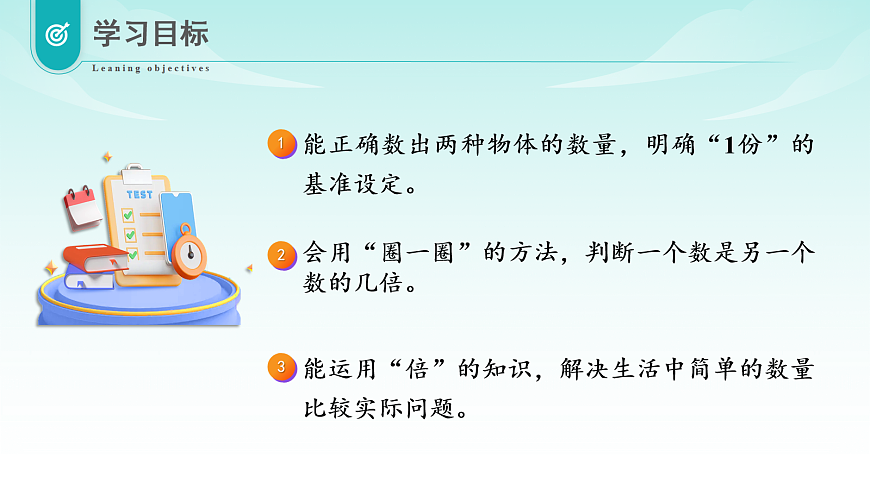 学习目标

Leaning objectives

TEST

1 能正确数出两种物体的数量，明确“1份”的基准设定。

2 会用“圈一圈”的方法，判断一个数是另一个数的几倍。

3 能运用“倍”的知识，解决生活中简单的数量比较实际问题。